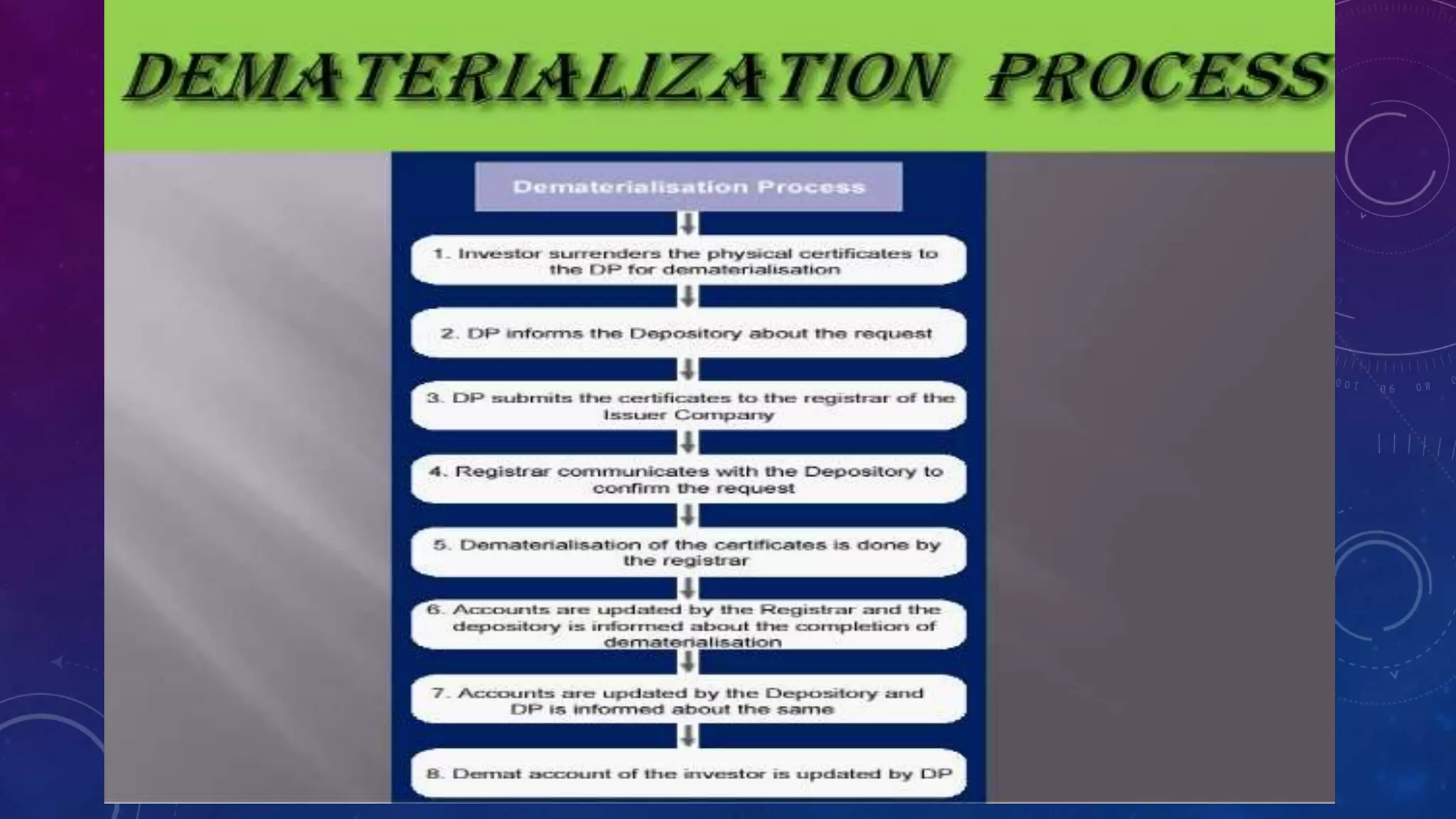 DEMATERIALIZATION PROCESS

Dematerialisation Process

1. Investor surrenders the physical certificates to the DP for dematerialisation

2. DP informs the Depository about the request

3. DP submits the certificates to the registrar of the Issuer Company

4. Registrar communicates with the Depository to confirm the request

5. Dematerialisation of the certificates is done by the registrar

6. Accounts are updated by the Registrar and the depository is informed about the completion of dematerialisation

7. Accounts are updated by the Depository and DP is informed about the same

8. Demat account of the investor is updated by DP